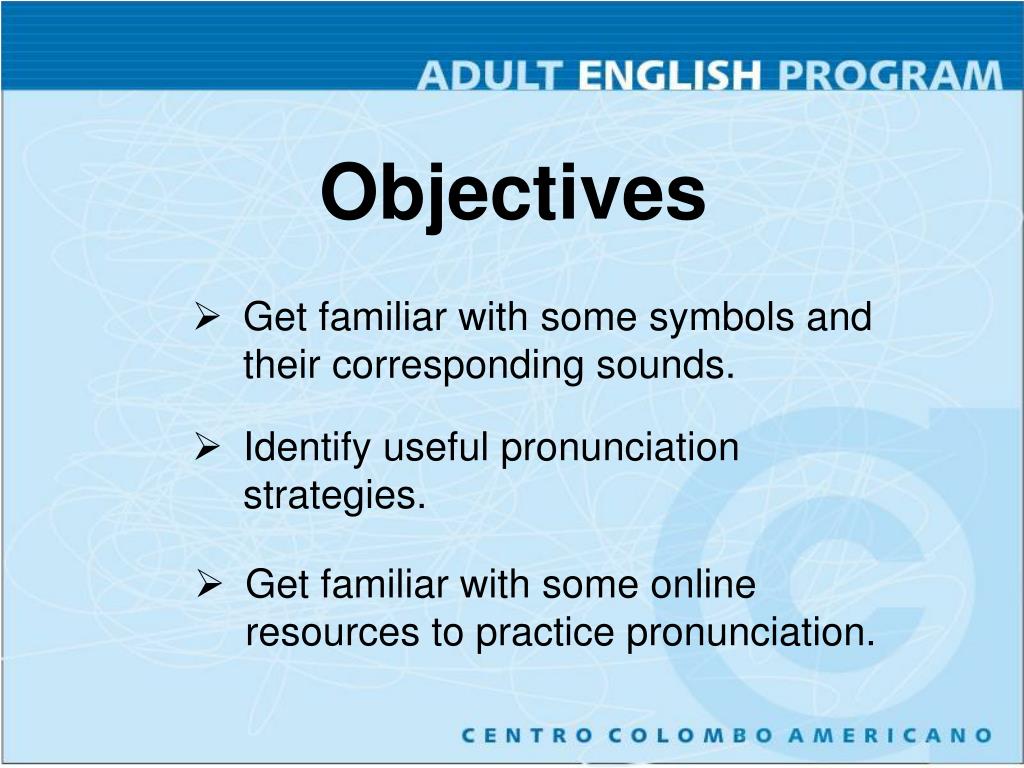 ADULT ENGLISH PROGRAM

Objectives

➢ Get familiar with some symbols and their corresponding sounds.

➢ Identify useful pronunciation strategies.

➢ Get familiar with some online resources to practice pronunciation.

CENTRO COLOMBO AMERICANO